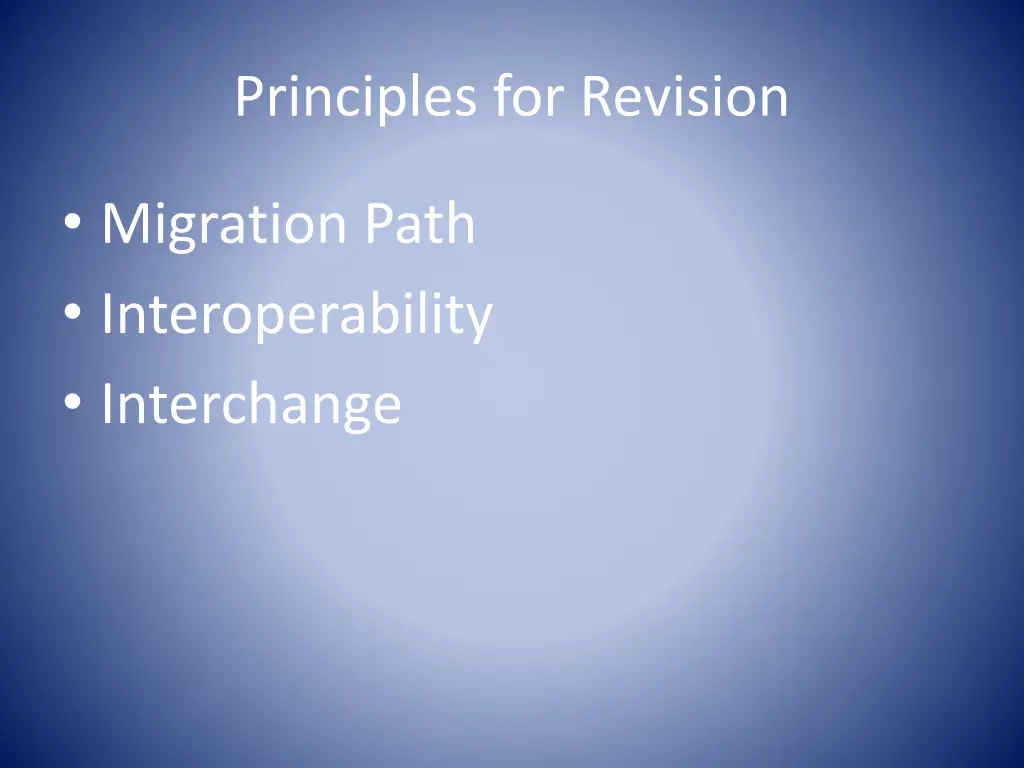 Principles for Revision

• Migration Path
• Interoperability
• Interchange